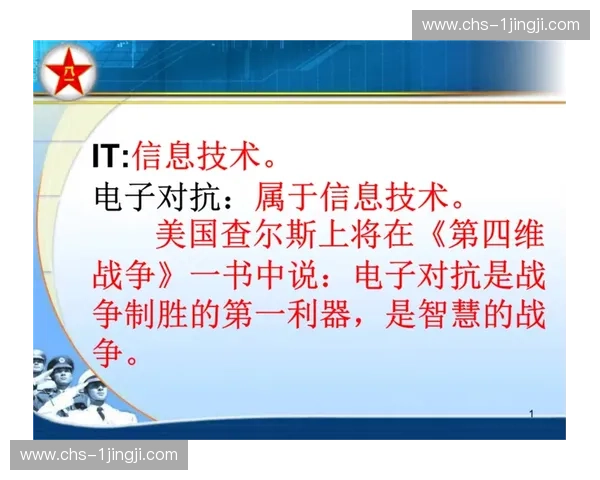 www.chs-1jingji.com

八一

IT:信息技术。
电子对抗：属于信息技术。

美国查尔斯上将在《第四维战争》一书中说：电子对抗是战争制胜的第一利器，是智慧的战争。

1

www.chs-1jingji.com